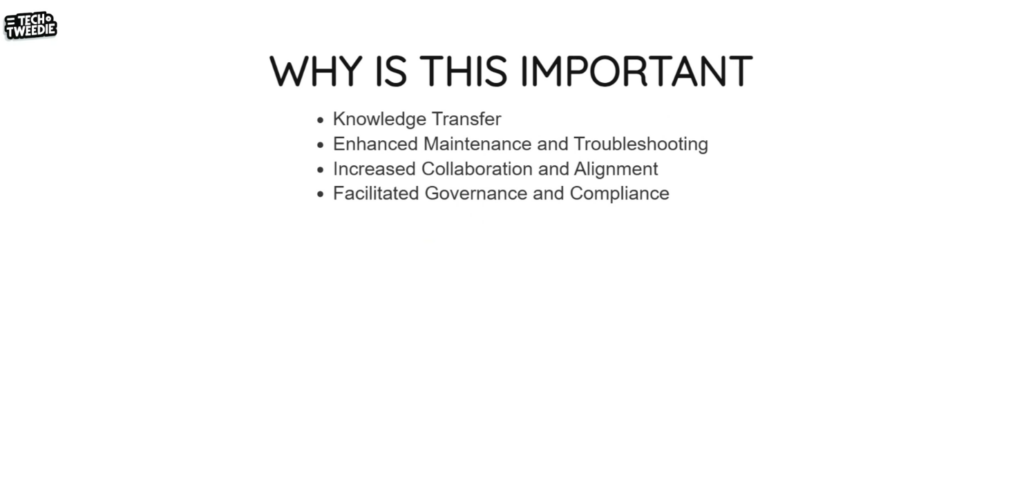 TECH TWEEDIE

WHY IS THIS IMPORTANT

- Knowledge Transfer
- Enhanced Maintenance and Troubleshooting
- Increased Collaboration and Alignment
- Facilitated Governance and Compliance